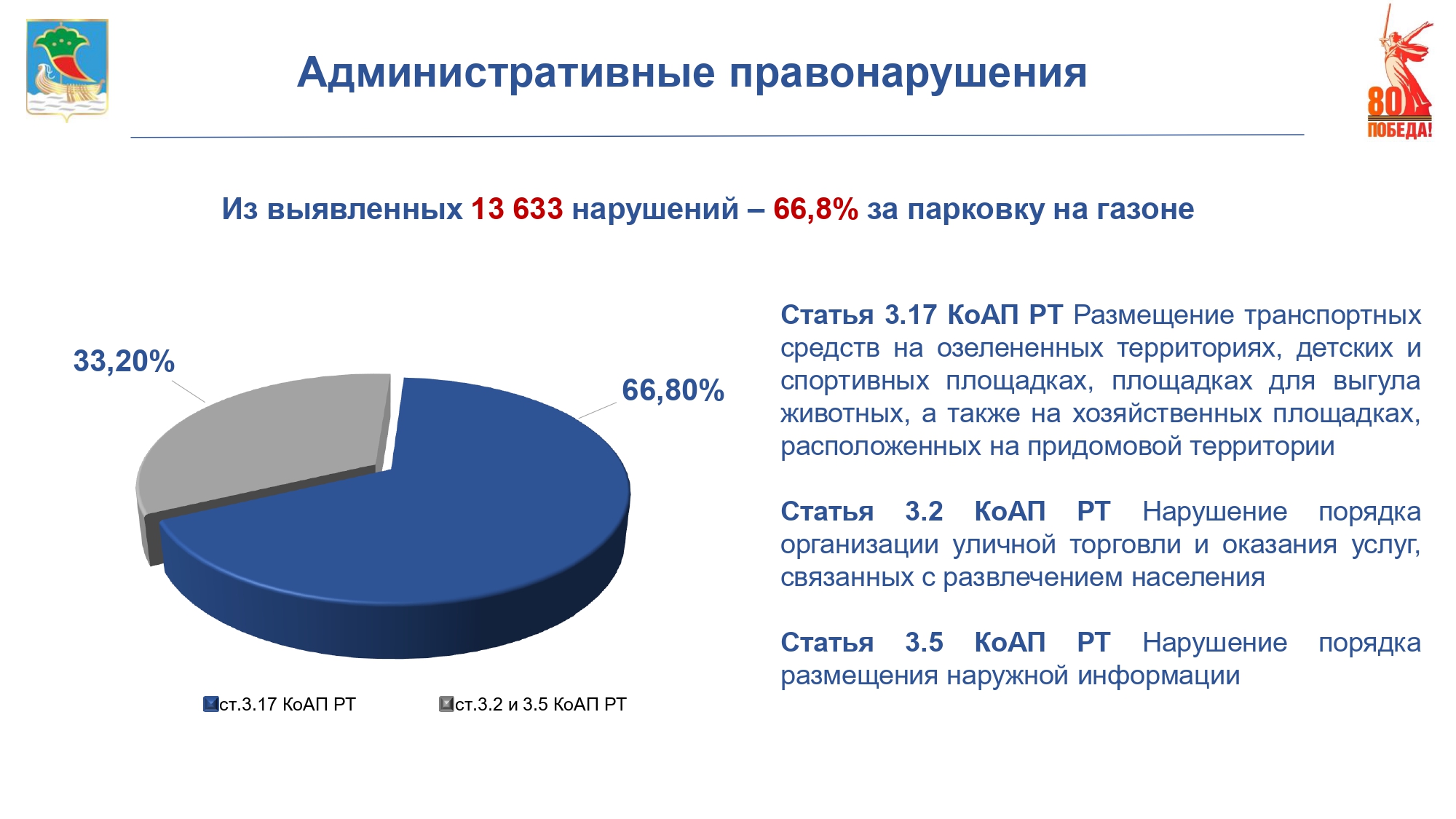 Административные правонарушения

80 ПОБЕДА!

Из выявленных 13 633 нарушений – 66,8% за парковку на газоне

33,20%

66,80%

ст.3.17 КоАП РТ ст.3.2 и 3.5 КоАП РТ

Статья 3.17 КоАП РТ Размещение транспортных средств на озелененных территориях, детских и спортивных площадках, площадках для выгула животных, а также на хозяйственных площадках, расположенных на придомовой территории

Статья 3.2 КоАП РТ Нарушение порядка организации уличной торговли и оказания услуг, связанных с развлечением населения

Статья 3.5 КоАП РТ Нарушение порядка размещения наружной информации